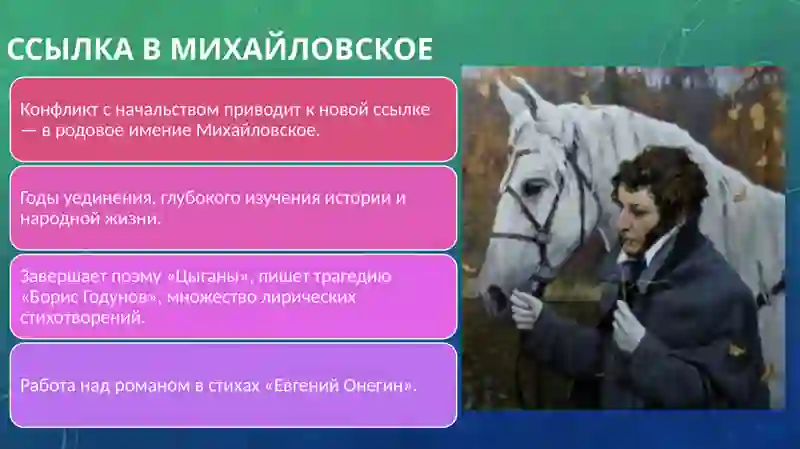 ССЫЛКА В МИХАЙЛОВСКОЕ

Конфликт с начальством приводит к новой ссылке — в родовое имение Михайловское.

Годы уединения, глубокого изучения истории и народной жизни.

Завершает поэму «Цыганы», пишет трагедию «Борис Годунов», множество лирических стихотворений.

Работа над романом в стихах «Евгений Онегин».